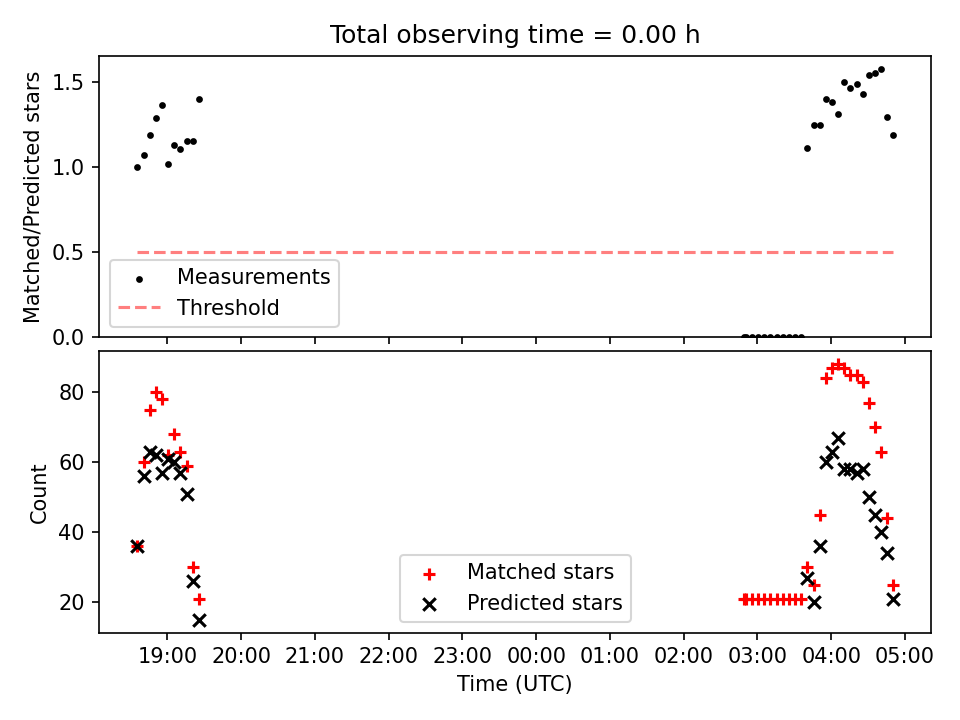 Total observing time = 0.00 h

Matched/Predicted stars

1.5
1.0
0.5
0.0

Measurements
Threshold

Count

80
60
40
20

Matched stars
Predicted stars

19:00 20:00 21:00 22:00 23:00 00:00 01:00 02:00 03:00 04:00 05:00

Time (UTC)